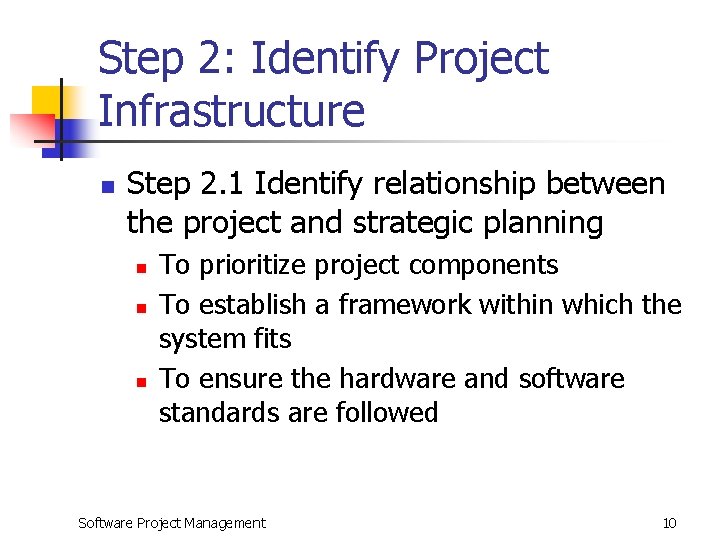 Step 2: Identify Project Infrastructure

- Step 2.1 Identify relationship between the project and strategic planning
  - To prioritize project components
  - To establish a framework within which the system fits
  - To ensure the hardware and software standards are followed

Software Project Management

10